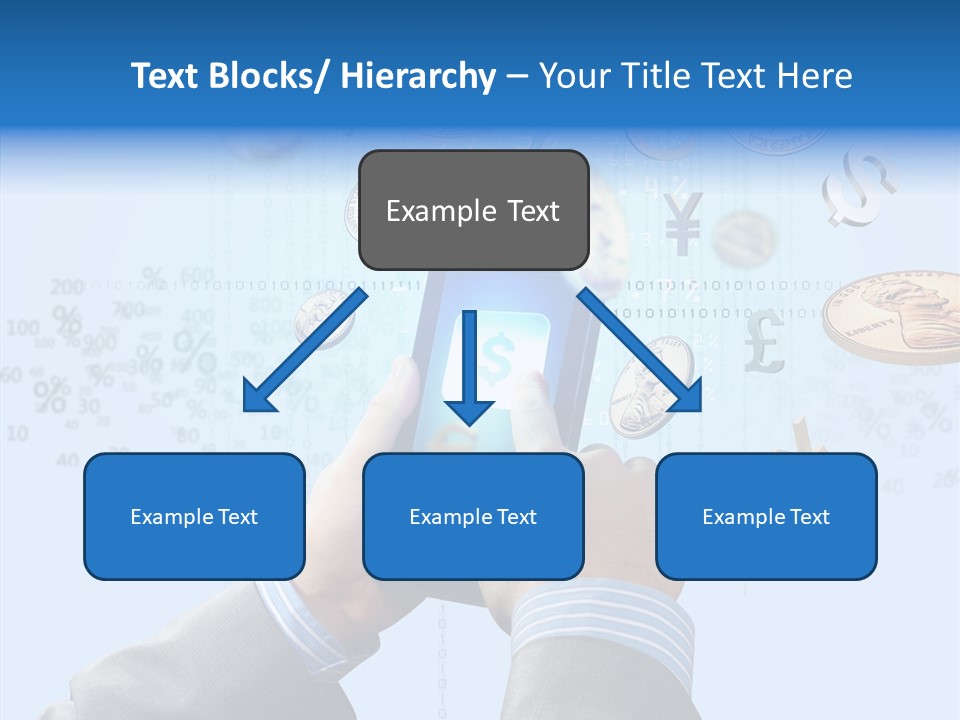 Text Blocks/ Hierarchy – Your Title Text Here

Example Text

Example Text

Example Text

Example Text